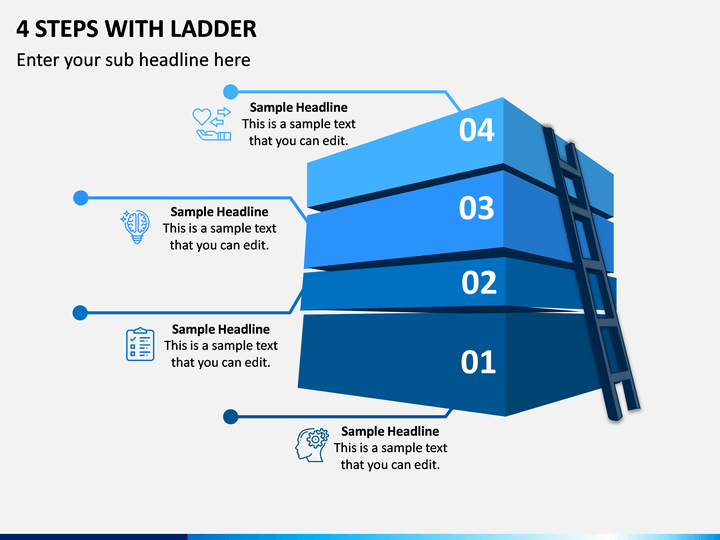 4 STEPS WITH LADDER

Enter your sub headline here

Sample Headline
This is a sample text that you can edit.

04

Sample Headline
This is a sample text that you can edit.

03

02

Sample Headline
This is a sample text that you can edit.

01

Sample Headline
This is a sample text that you can edit.